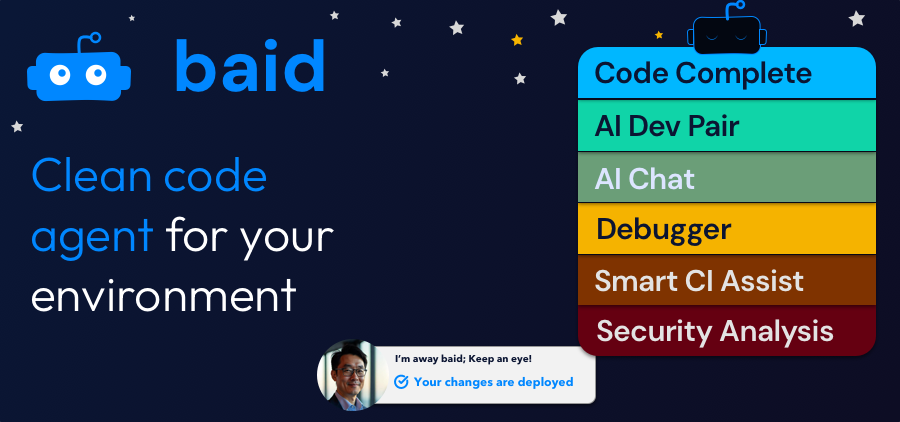 baid

Clean code agent for your environment

Code Complete
AI Dev Pair
AI Chat
Debugger
Smart CI Assist
Security Analysis

I'm away baid; Keep an eye!
Your changes are deployed